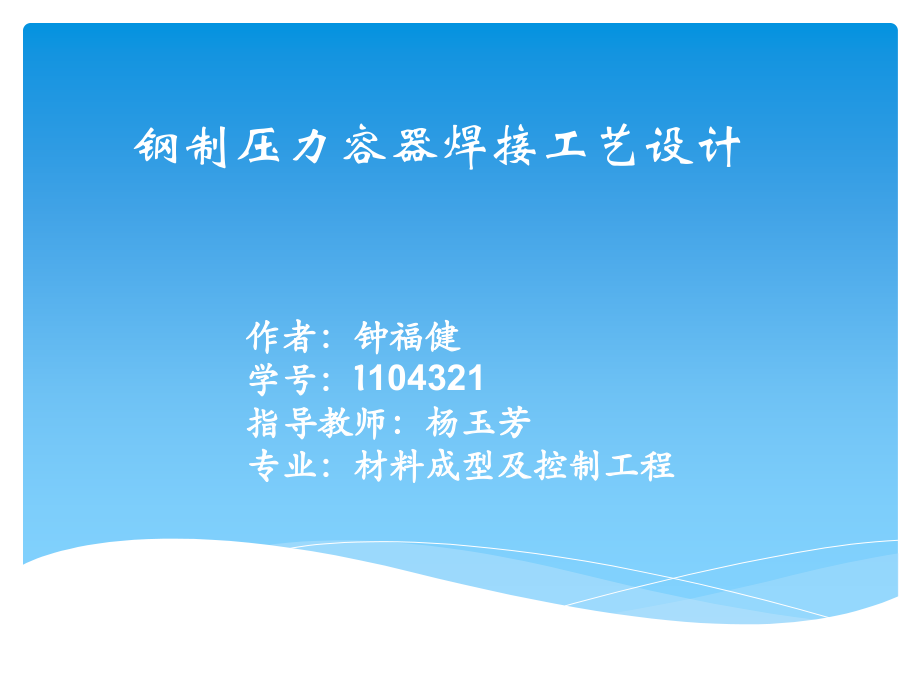 钢制压力容器焊接工艺设计

作者：钟福健
学号：1104321
指导教师：杨玉芳
专业：材料成型及控制工程